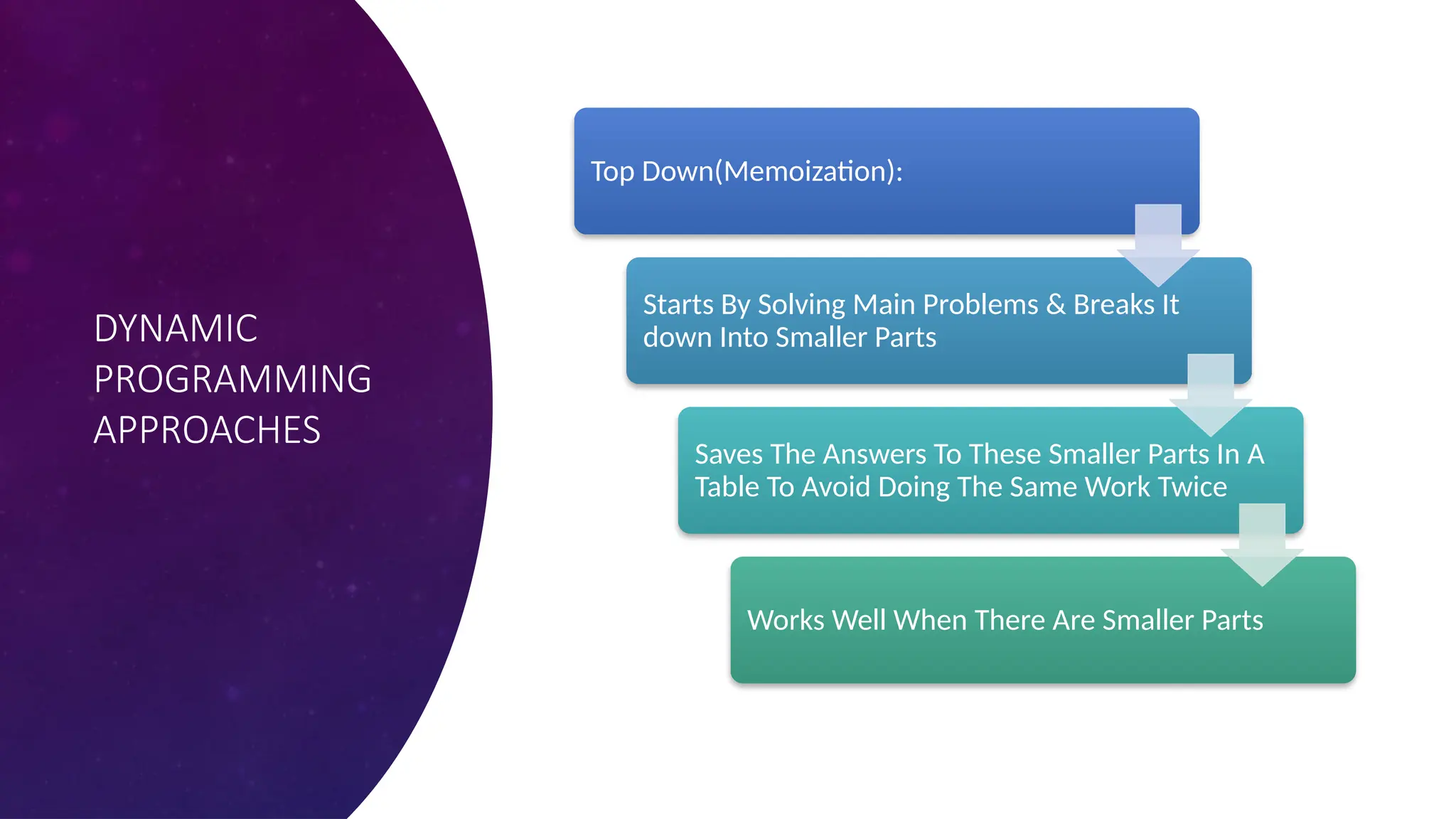 DYNAMIC PROGRAMMING APPROACHES

Top Down(Memoization):

Starts By Solving Main Problems & Breaks It down Into Smaller Parts

Saves The Answers To These Smaller Parts In A Table To Avoid Doing The Same Work Twice

Works Well When There Are Smaller Parts